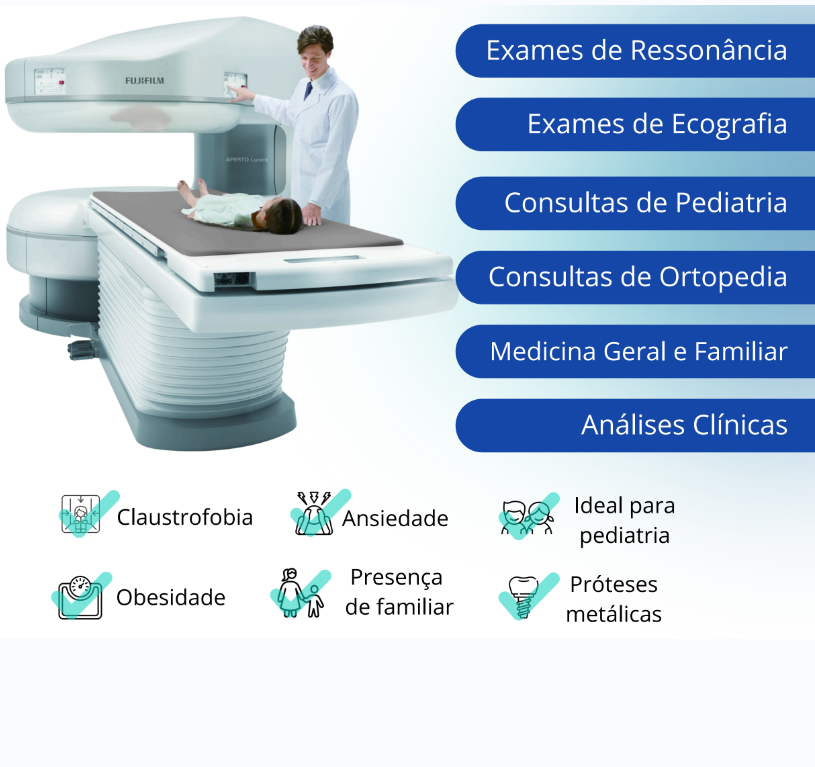 FUJIFILM

APERTO Lucent

Exames de Ressonância

Exames de Ecografia

Consultas de Pediatria

Consultas de Ortopedia

Medicina Geral e Familiar

Análises Clínicas

Claustrofobia

Ansiedade

Ideal para pediatria

Obesidade

Presença de familiar

Próteses metálicas